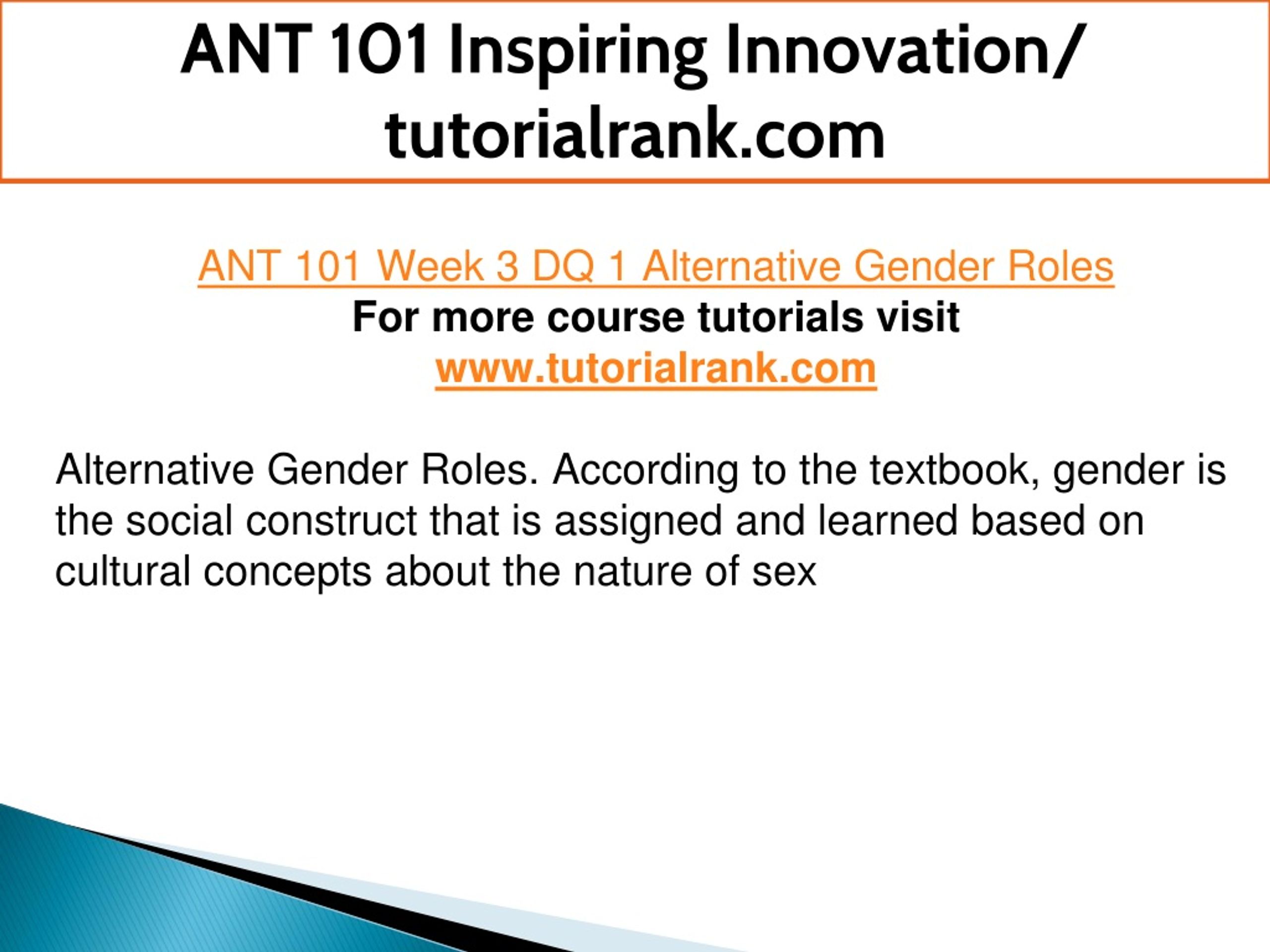 ANT 101 Inspiring Innovation/ tutorialrank.com

ANT 101 Week 3 DQ 1 Alternative Gender Roles
For more course tutorials visit
www.tutorialrank.com

Alternative Gender Roles. According to the textbook, gender is the social construct that is assigned and learned based on cultural concepts about the nature of sex